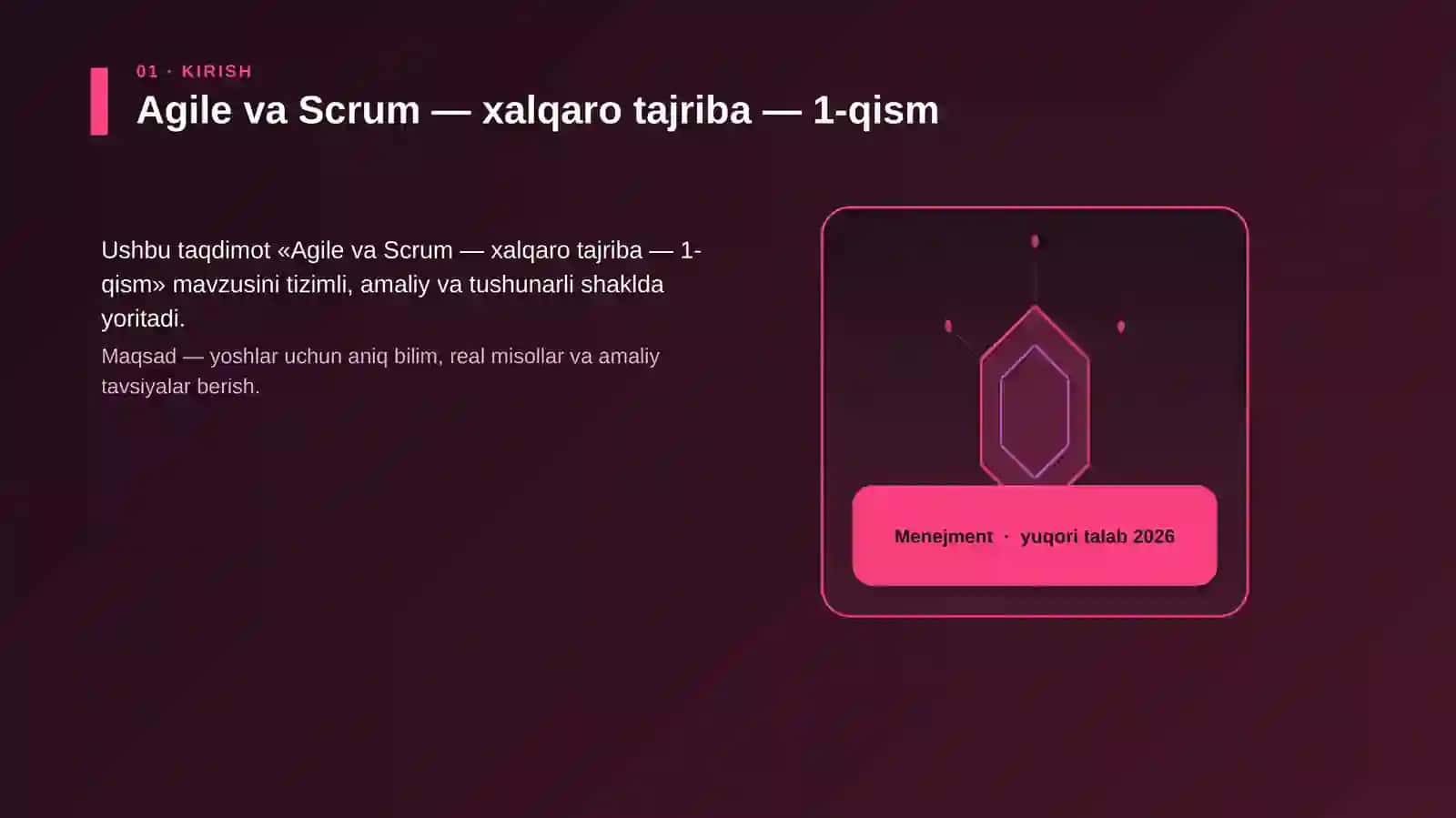 01 · KIRISH

Agile va Scrum — xalqaro tajriba — 1-qism

Ushbu taqdimot «Agile va Scrum — xalqaro tajriba — 1-qism» mavzusini tizimli, amaliy va tushunarli shaklda yoritadi.

Maqsad — yoshlar uchun aniq bilim, real misollar va amaliy tavsiyalar berish.

Menejment · yuqori talab 2026